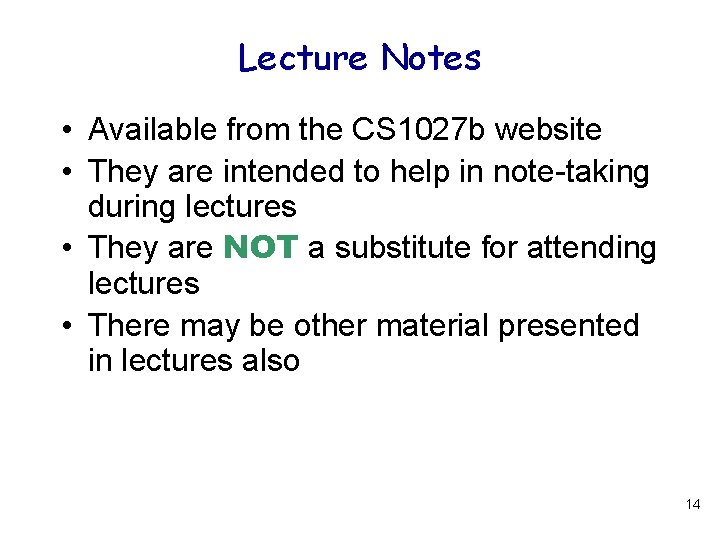 Lecture Notes

• Available from the CS1027b website
• They are intended to help in note-taking during lectures
• They are NOT a substitute for attending lectures
• There may be other material presented in lectures also

14